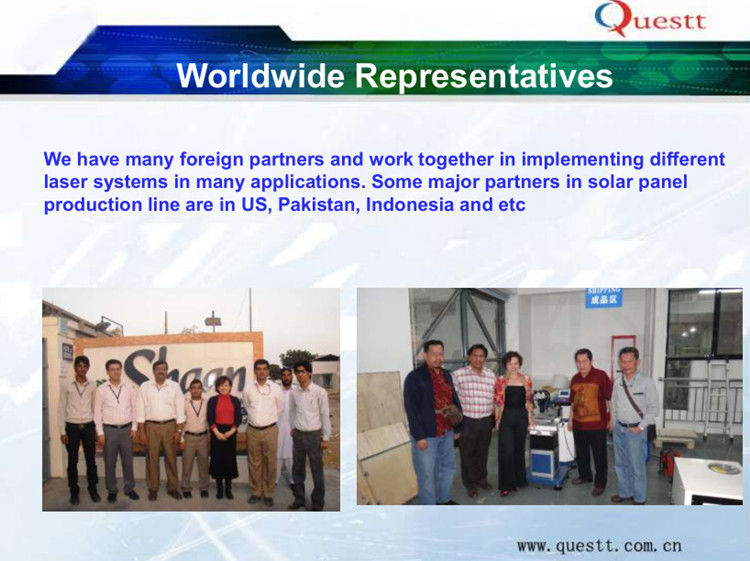 Questt

Worldwide Representatives

We have many foreign partners and work together in implementing different laser systems in many applications. Some major partners in solar panel production line are in US, Pakistan, Indonesia and etc

Shaan

SHIPPING
成品区

www.questt.com.cn